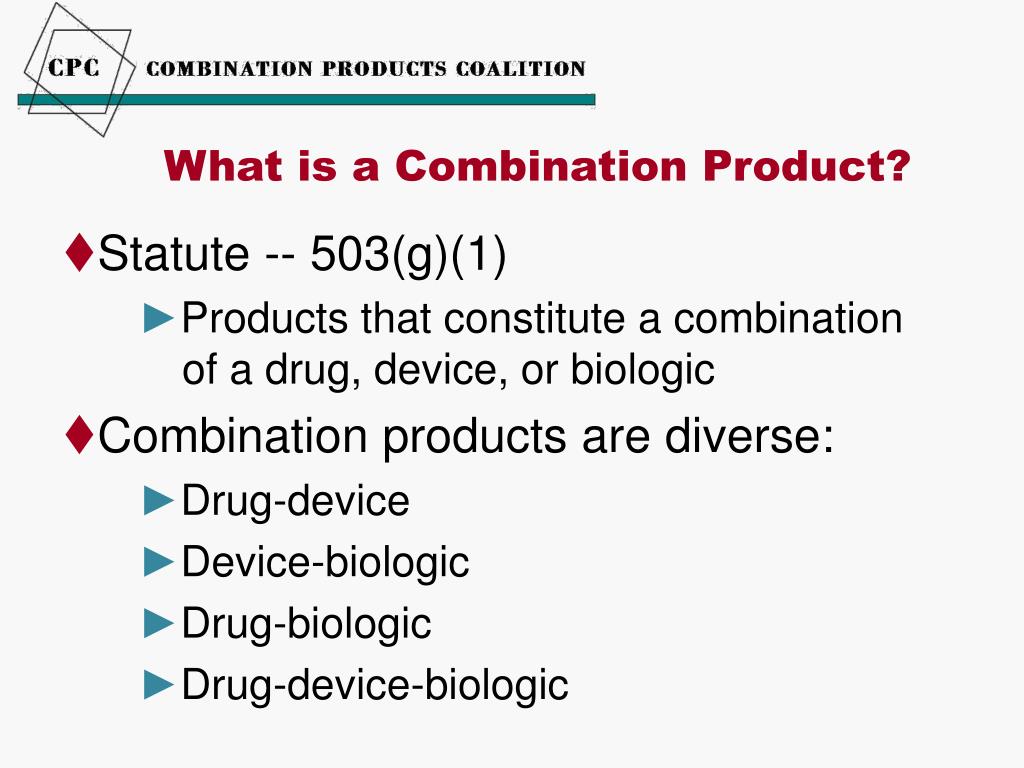 CPC COMBINATION PRODUCTS COALITION

What is a Combination Product?

♦Statute -- 503(g)(1)

►Products that constitute a combination of a drug, device, or biologic

♦Combination products are diverse:

►Drug-device

►Device-biologic

►Drug-biologic

►Drug-device-biologic